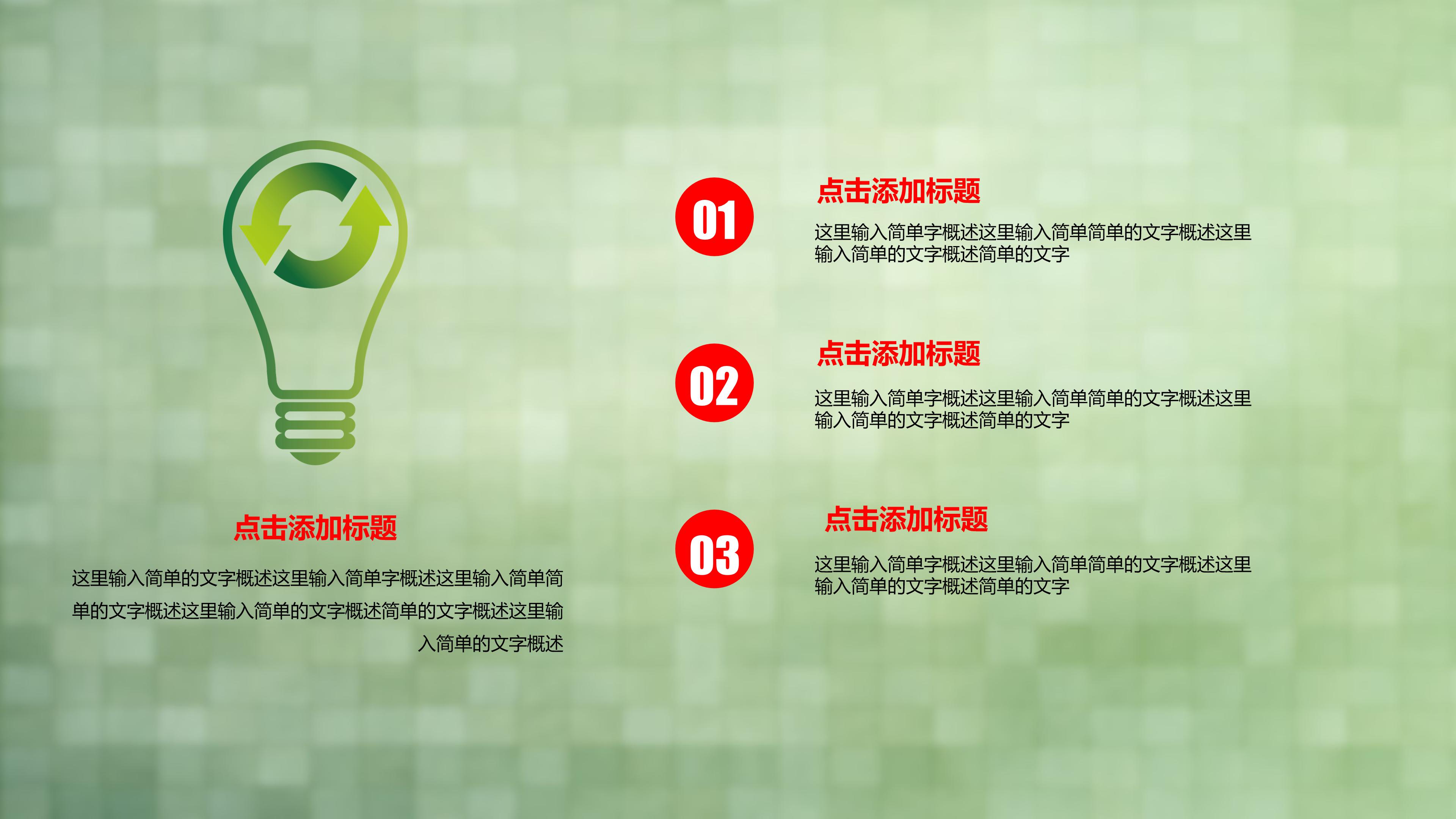 点击添加标题

这里输入简单的文字概述这里输入简单字概述这里输入简单简单的文字概述这里输入简单的文字概述简单的文字概述这里输入简单的文字概述

01

点击添加标题

这里输入简单字概述这里输入简单简单的文字概述这里输入简单的文字概述简单的文字

02

点击添加标题

这里输入简单字概述这里输入简单简单的文字概述这里输入简单的文字概述简单的文字

03

点击添加标题

这里输入简单字概述这里输入简单简单的文字概述这里输入简单的文字概述简单的文字